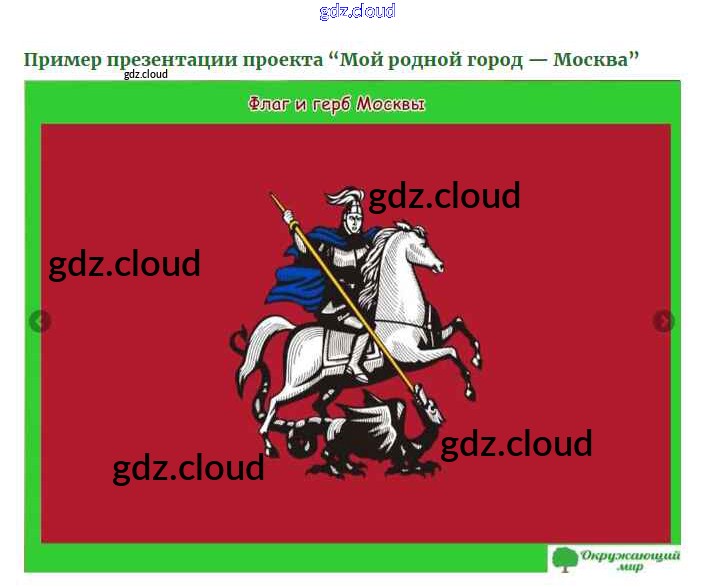 gdz.cloud

Пример презентации проекта “Мой родной город — Москва”

gdz.cloud

Флаг и герб Москвы

gdz.cloud

gdz.cloud

gdz.cloud

gdz.cloud

Окружающий мир